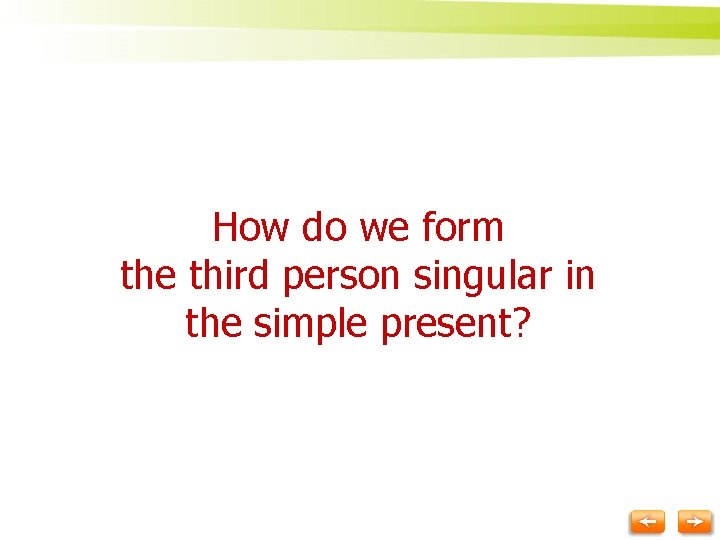 How do we form the third person singular in the simple present?